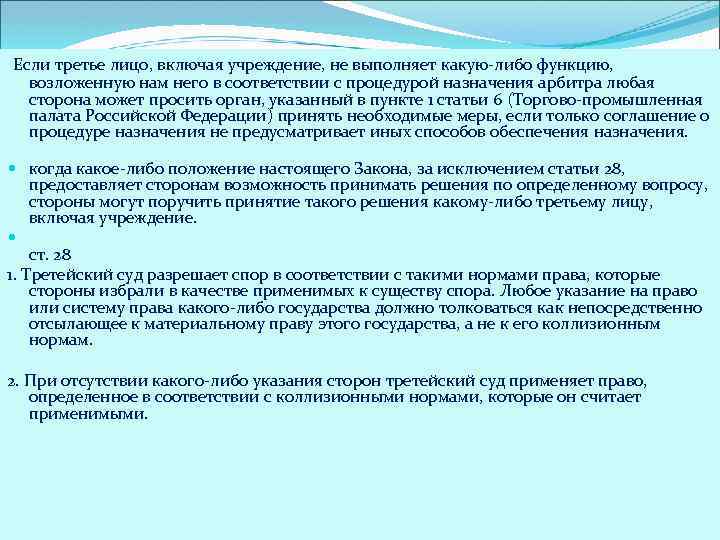 Если третье лицо, включая учреждение, не выполняет какую-либо функцию, возложенную нам него в соответствии с процедурой назначения арбитра любая сторона может просить орган, указанный в пункте 1 статьи 6 (Торгово-промышленная палата Российской Федерации) принять необходимые меры, если только соглашение о процедуре назначения не предусматривает иных способов обеспечения назначения.

когда какое-либо положение настоящего Закона, за исключением статьи 28, предоставляет сторонам возможность принимать решения по определенному вопросу, стороны могут поручить принятие такого решения какому-либо третьему лицу, включая учреждение.

ст. 28

1. Третейский суд разрешает спор в соответствии с такими нормами права, которые стороны избрали в качестве применимых к существу спора. Любое указание на право или систему права какого-либо государства должно толковаться как непосредственно отсылающее к материальному праву этого государства, а не к его коллизионным нормам.

2. При отсутствии какого-либо указания сторон третейский суд применяет право, определенное в соответствии с коллизионными нормами, которые он считает применимыми.